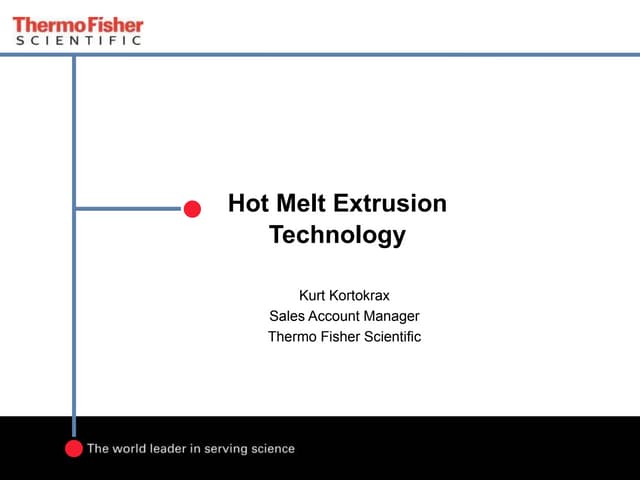 ThermoFisher
SCIENTIFIC

Hot Melt Extrusion Technology

Kurt Kortokrax
Sales Account Manager
Thermo Fisher Scientific

The world leader in serving science